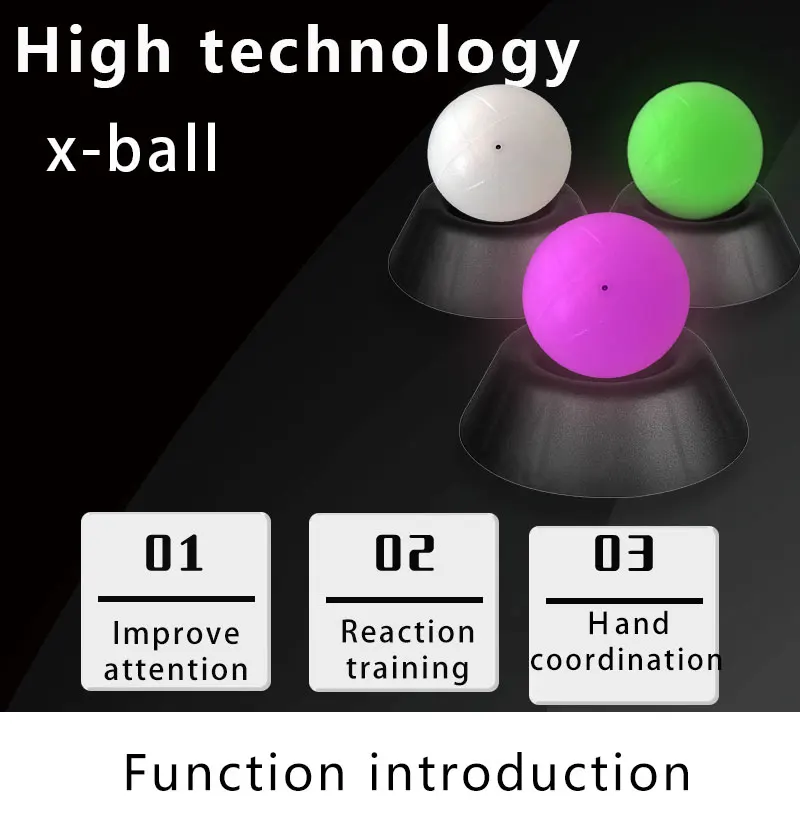 High technology

x-ball

01

Improve attention

02

Reaction training

03

Hand coordination

Function introduction